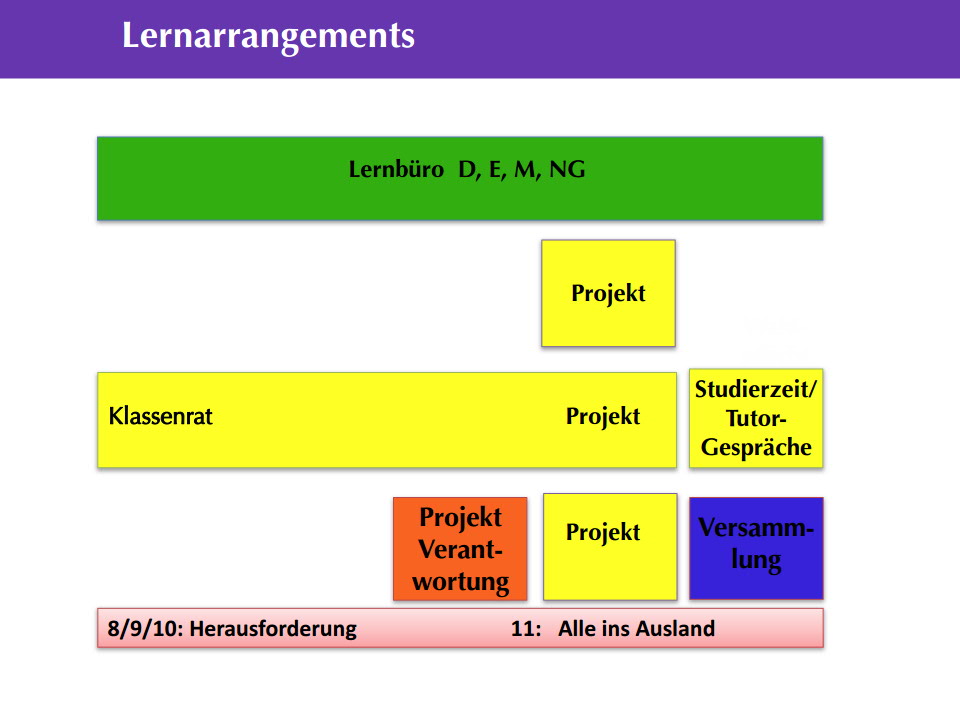 Lernarrangements

Lernbüro D, E, M, NG

Projekt

Klassenrat

Projekt

Studierzeit/ Tutor-Gespräche

Projekt Verantwortung

Projekt

Versammlung

8/9/10: Herausforderung

11: Alle ins Ausland